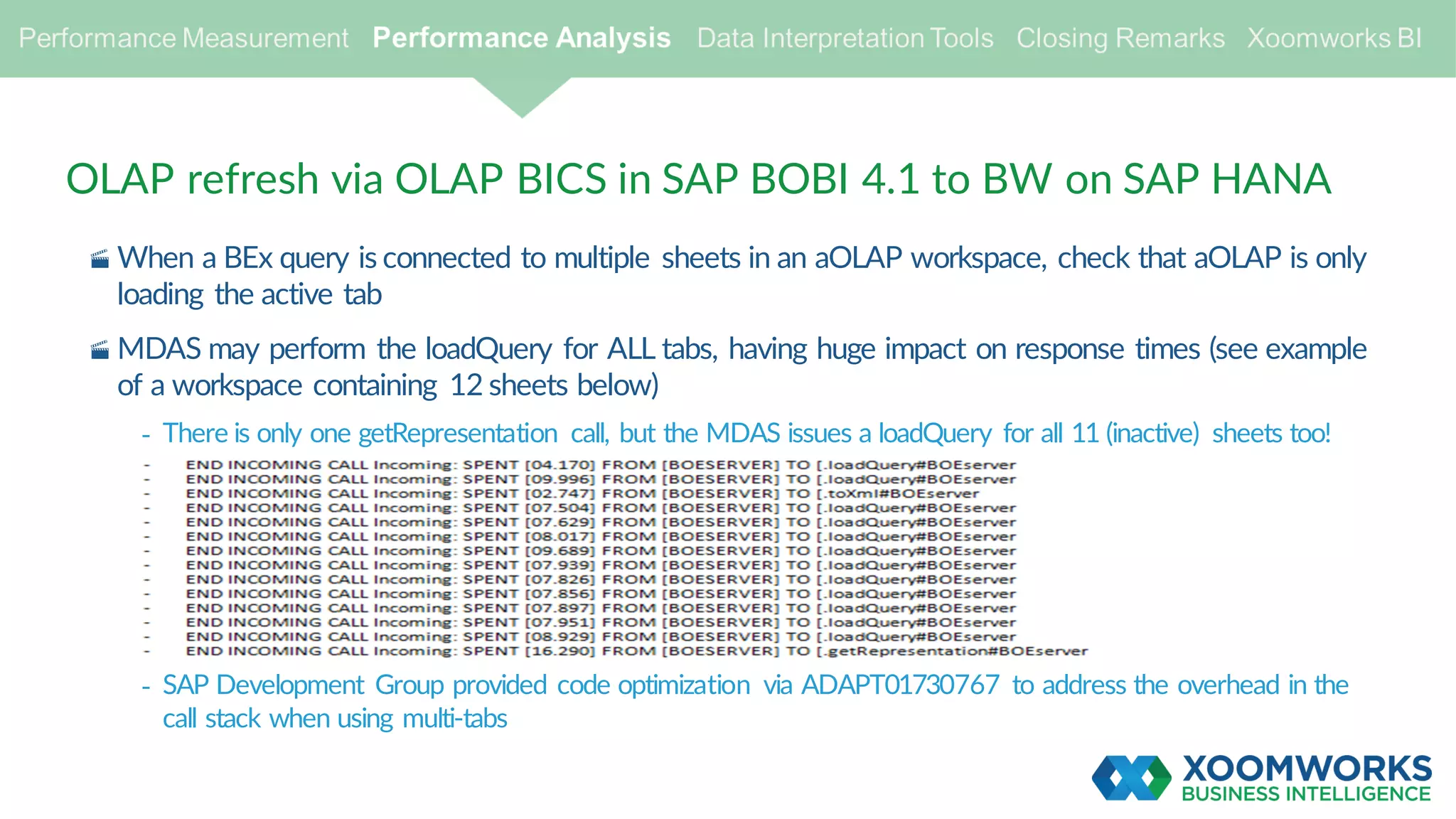 Performance Measurement Performance Analysis Data Interpretation Tools Closing Remarks Xoomworks BI

OLAP refresh via OLAP BICS in SAP BOBI 4.1 to BW on SAP HANA

When a BEx query is connected to multiple sheets in an aOLAP workspace, check that aOLAP is only loading the active tab

MDAS may perform the loadQuery for ALL tabs, having huge impact on response times (see example of a workspace containing 12 sheets below)

- There is only one getRepresentation call, but the MDAS issues a loadQuery for all 11 (inactive) sheets too!

- END INCOMING CALL Incoming: SPENT [04.170] FROM [BOESERVER] TO [.loadQuery#BOEserver
- END INCOMING CALL Incoming: SPENT [09.996] FROM [BOESERVER] TO [.loadQuery#BOEserver
- END INCOMING CALL Incoming: SPENT [02.747] FROM [BOESERVER] TO [.toXml#BOEserver
- END INCOMING CALL Incoming: SPENT [07.504] FROM [BOESERVER] TO [.loadQuery#BOEserver
- END INCOMING CALL Incoming: SPENT [07.629] FROM [BOESERVER] TO [.loadQuery#BOEserver
- END INCOMING CALL Incoming: SPENT [08.017] FROM [BOESERVER] TO [.loadQuery#BOEserver
- END INCOMING CALL Incoming: SPENT [09.689] FROM [BOESERVER] TO [.loadQuery#BOEserver
- END INCOMING CALL Incoming: SPENT [07.939] FROM [BOESERVER] TO [.loadQuery#BOEserver
- END INCOMING CALL Incoming: SPENT [07.826] FROM [BOESERVER] TO [.loadQuery#BOEserver
- END INCOMING CALL Incoming: SPENT [07.856] FROM [BOESERVER] TO [.loadQuery#BOEserver
- END INCOMING CALL Incoming: SPENT [07.897] FROM [BOESERVER] TO [.loadQuery#BOEserver
- END INCOMING CALL Incoming: SPENT [07.951] FROM [BOESERVER] TO [.loadQuery#BOEserver
- END INCOMING CALL Incoming: SPENT [08.929] FROM [BOESERVER] TO [.loadQuery#BOEserver
- END INCOMING CALL Incoming: SPENT [16.290] FROM [BOESERVER] TO [.getRepresentation#BOEserver

- SAP Development Group provided code optimization via ADAPT01730767 to address the overhead in the call stack when using multi-tabs

XOOMWORKS
BUSINESS INTELLIGENCE